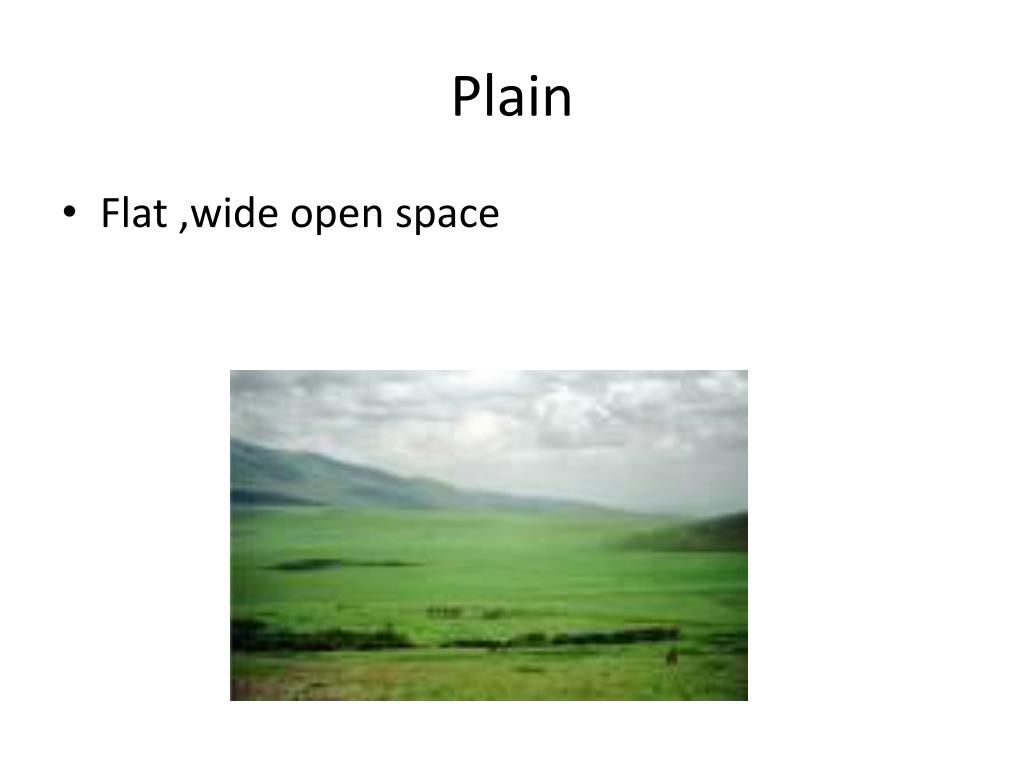 Plain

• Flat ,wide open space